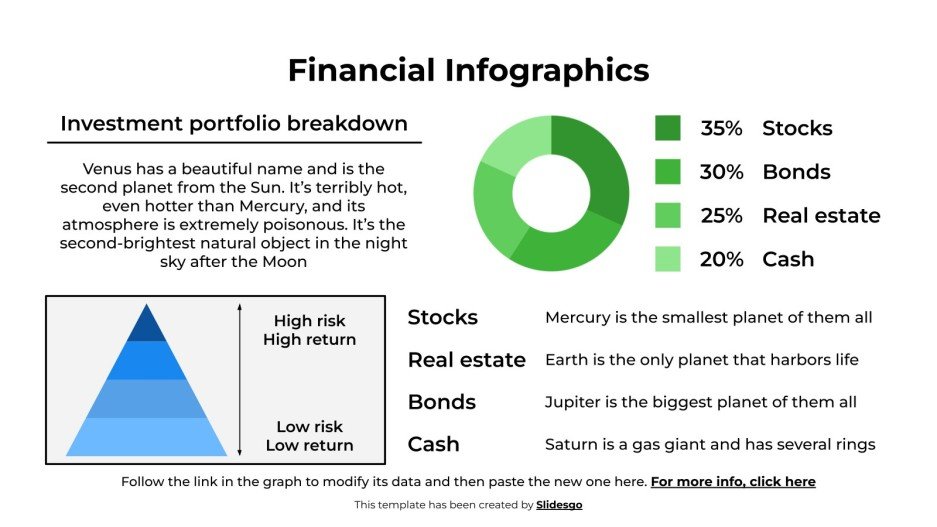 Financial Infographics

Investment portfolio breakdown

Venus has a beautiful name and is the second planet from the Sun. It's terribly hot, even hotter than Mercury, and its atmosphere is extremely poisonous. It's the second-brightest natural object in the night sky after the Moon

35% Stocks
30% Bonds
25% Real estate
20% Cash

High risk
High return

Low risk
Low return

Stocks Mercury is the smallest planet of them all
Real estate Earth is the only planet that harbors life
Bonds Jupiter is the biggest planet of them all
Cash Saturn is a gas giant and has several rings

Follow the link in the graph to modify its data and then paste the new one here. For more info, click here

This template has been created by Slidesgo